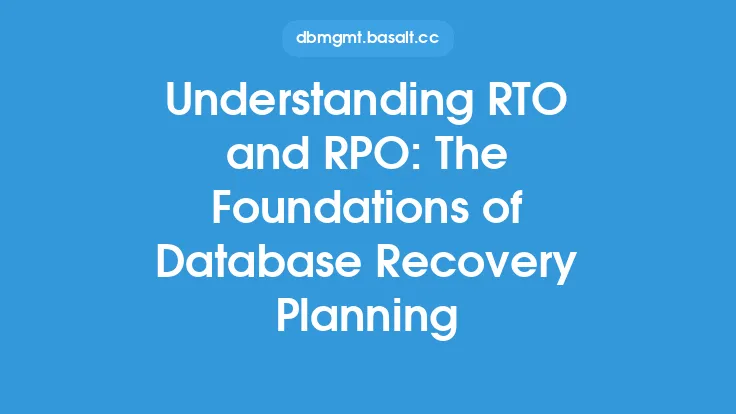 dbmgmt.basalt.cc

Understanding RTO and RPO: The Foundations of Database Recovery Planning